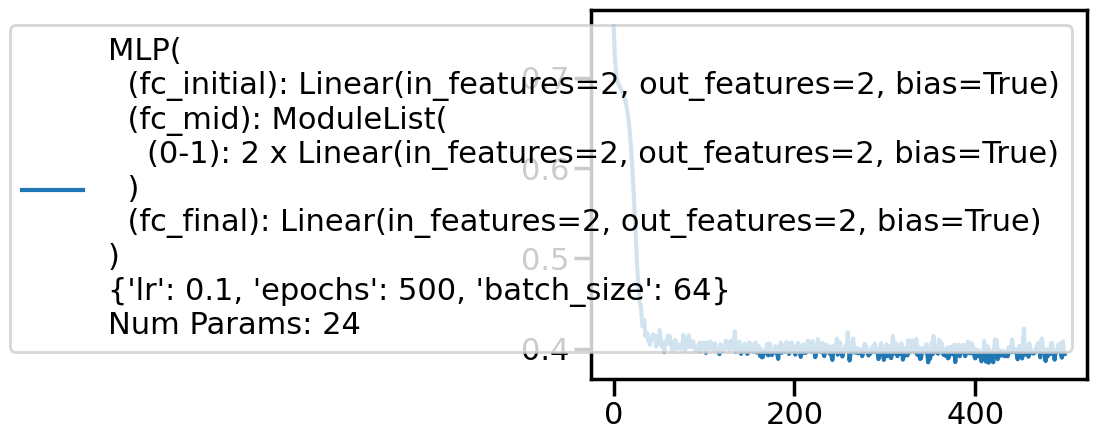 MLP(
  (fc_initial): Linear(in_features=2, out_features=2, bias=True)
  (fc_mid): ModuleList(
    (0-1): 2 x Linear(in_features=2, out_features=2, bias=True)
  )
  (fc_final): Linear(in_features=2, out_features=2, bias=True)
)
{'lr': 0.1, 'epochs': 500, 'batch_size': 64}
Num Params: 24

0.7
0.6
0.5
0.4

0
200
400